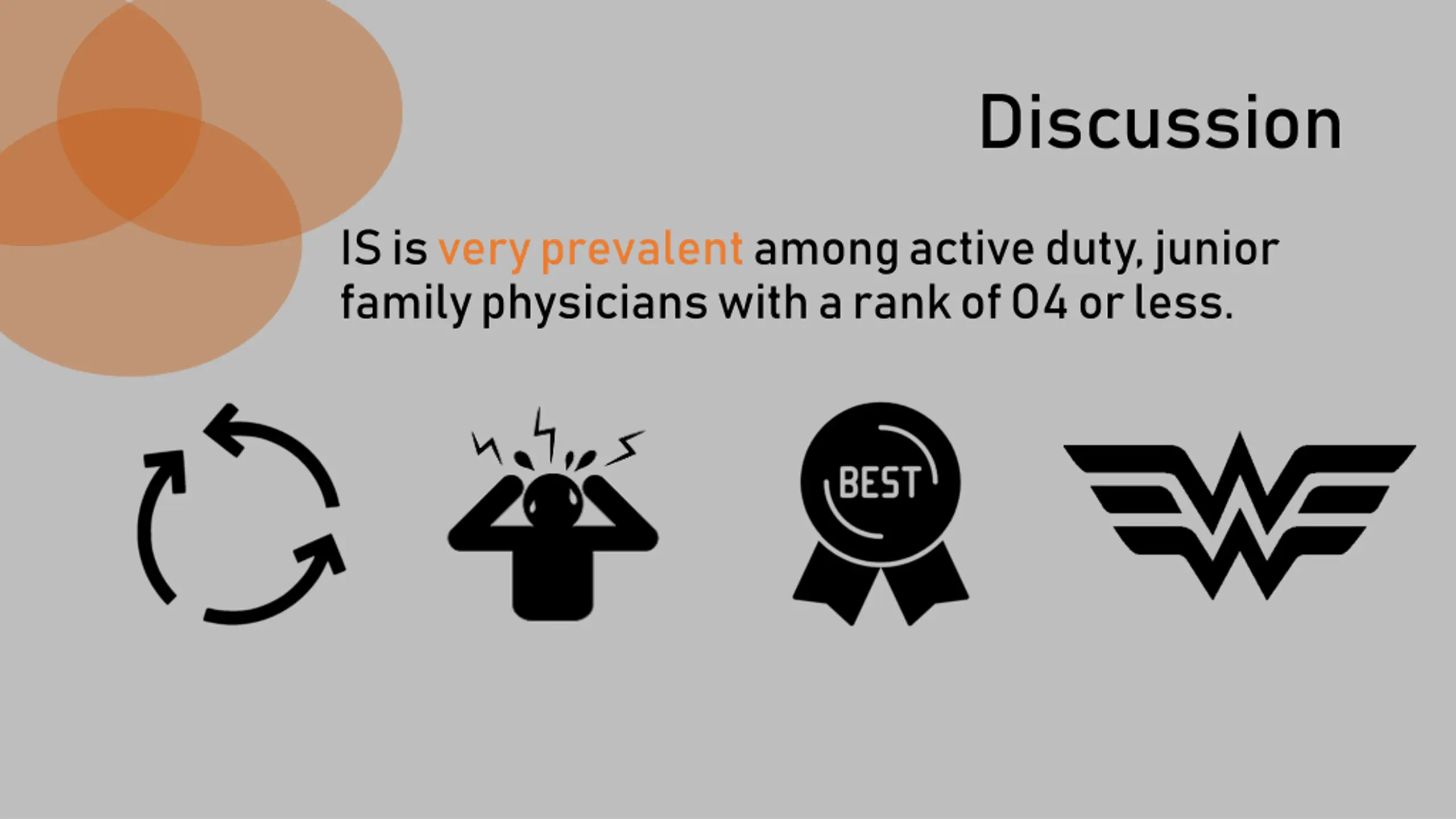 Discussion

IS is very prevalent among active duty, junior family physicians with a rank of O4 or less.

BEST